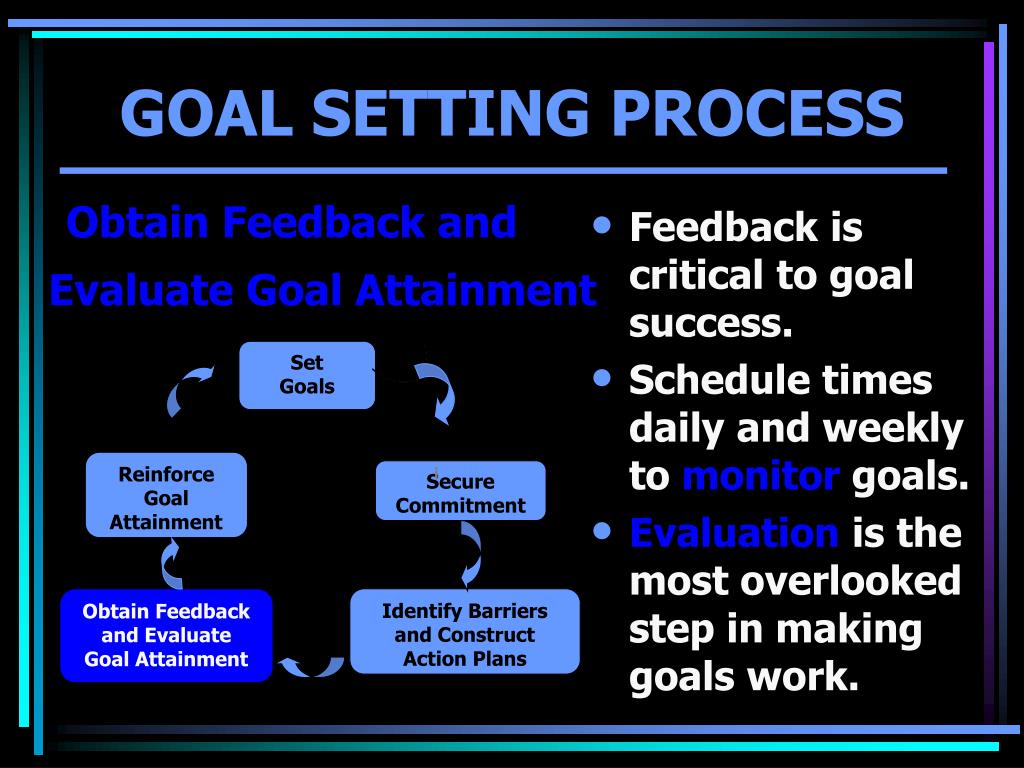 GOAL SETTING PROCESS

Obtain Feedback and Evaluate Goal Attainment

Set Goals

Secure Commitment

Identify Barriers and Construct Action Plans

Obtain Feedback and Evaluate Goal Attainment

Reinforce Goal Attainment

• Feedback is critical to goal success.
• Schedule times daily and weekly to monitor goals.
• Evaluation is the most overlooked step in making goals work.